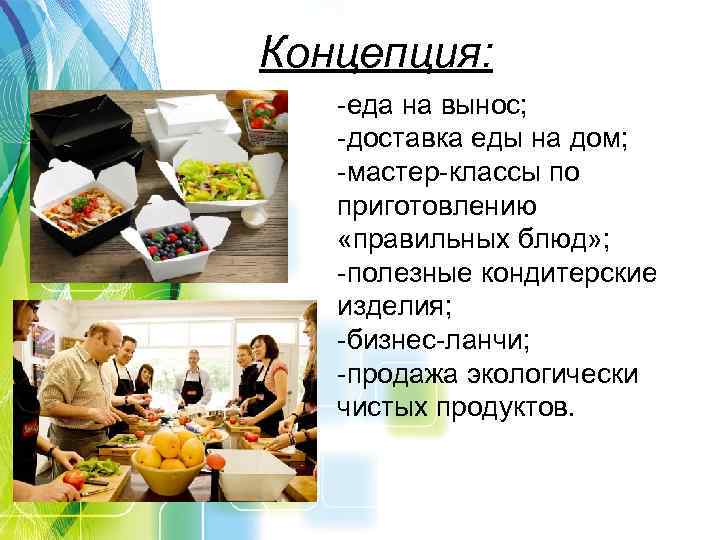 Концепция:

-еда на вынос;
-доставка еды на дом;
-мастер-классы по приготовлению «правильных блюд»;
-полезные кондитерские изделия;
-бизнес-ланчи;
-продажа экологически чистых продуктов.